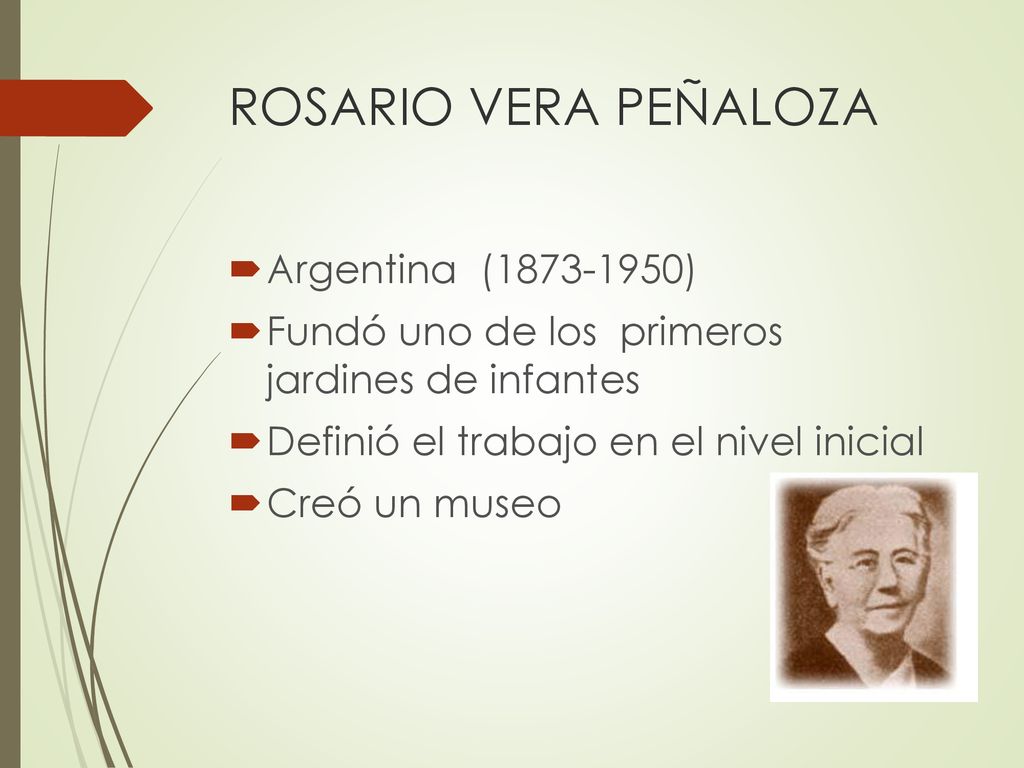 ROSARIO VERA PEÑALOZA

Argentina (1873-1950)

Fundó uno de los primeros jardines de infantes

Definió el trabajo en el nivel inicial

Creó un museo